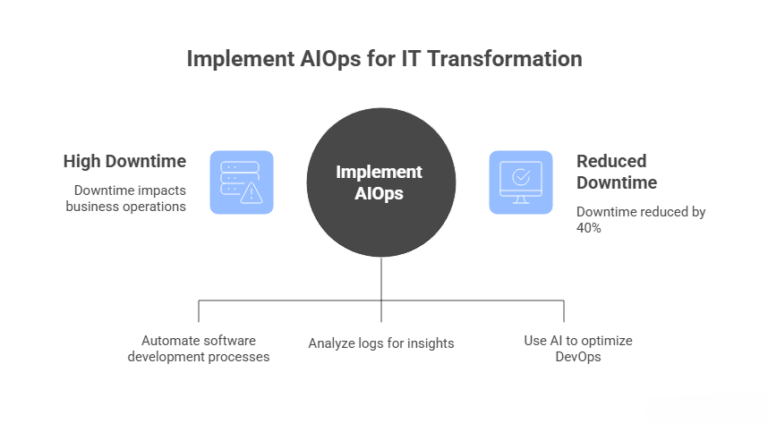 Implement AIOps for IT Transformation

High Downtime

Downtime impacts business operations

Implement AIOps

Reduced Downtime

Downtime reduced by 40%

Automate software development processes

Analyze logs for insights

Use AI to optimize DevOps